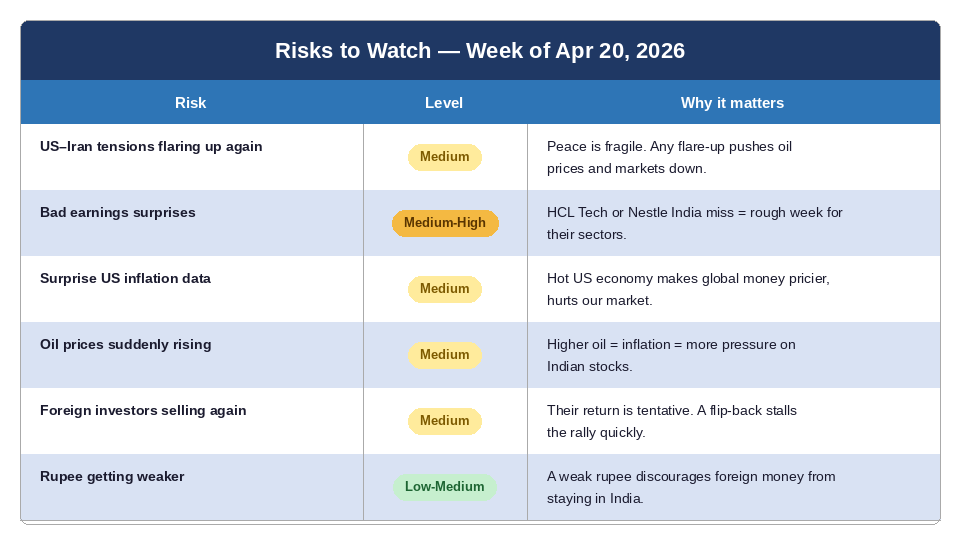 Risks to Watch — Week of Apr 20, 2026

| Risk | Level | Why it matters |
|---|---|---|
| US–Iran tensions flaring up again | Medium | Peace is fragile. Any flare-up pushes oil prices and markets down. |
| Bad earnings surprises | Medium-High | HCL Tech or Nestle India miss = rough week for their sectors. |
| Surprise US inflation data | Medium | Hot US economy makes global money pricier, hurts our market. |
| Oil prices suddenly rising | Medium | Higher oil = inflation = more pressure on Indian stocks. |
| Foreign investors selling again | Medium | Their return is tentative. A flip-back stalls the rally quickly. |
| Rupee getting weaker | Low-Medium | A weak rupee discourages foreign money from staying in India. |